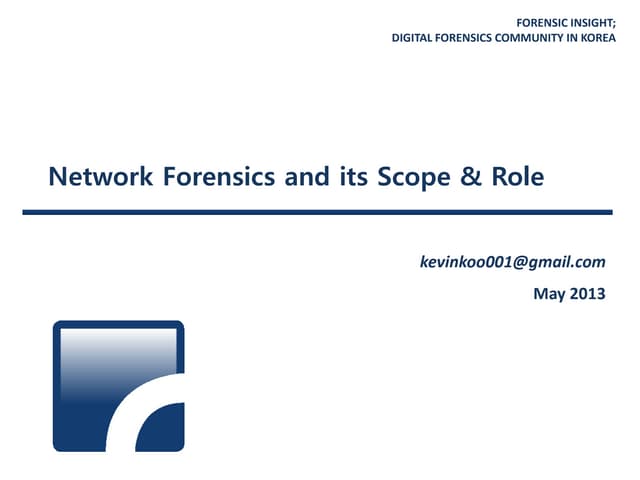 FORENSIC INSIGHT;
DIGITAL FORENSICS COMMUNITY IN KOREA

Network Forensics and its Scope & Role

kevinkoo001@gmail.com

May 2013